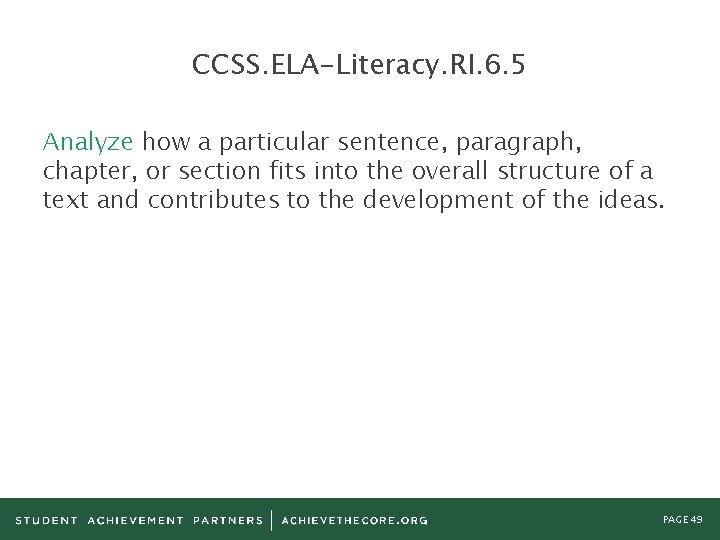 CCSS.ELA-Literacy.RI.6.5

Analyze how a particular sentence, paragraph, chapter, or section fits into the overall structure of a text and contributes to the development of the ideas.

STUDENT ACHIEVEMENT PARTNERS | ACHIEVETHECORE.ORG

PAGE 49